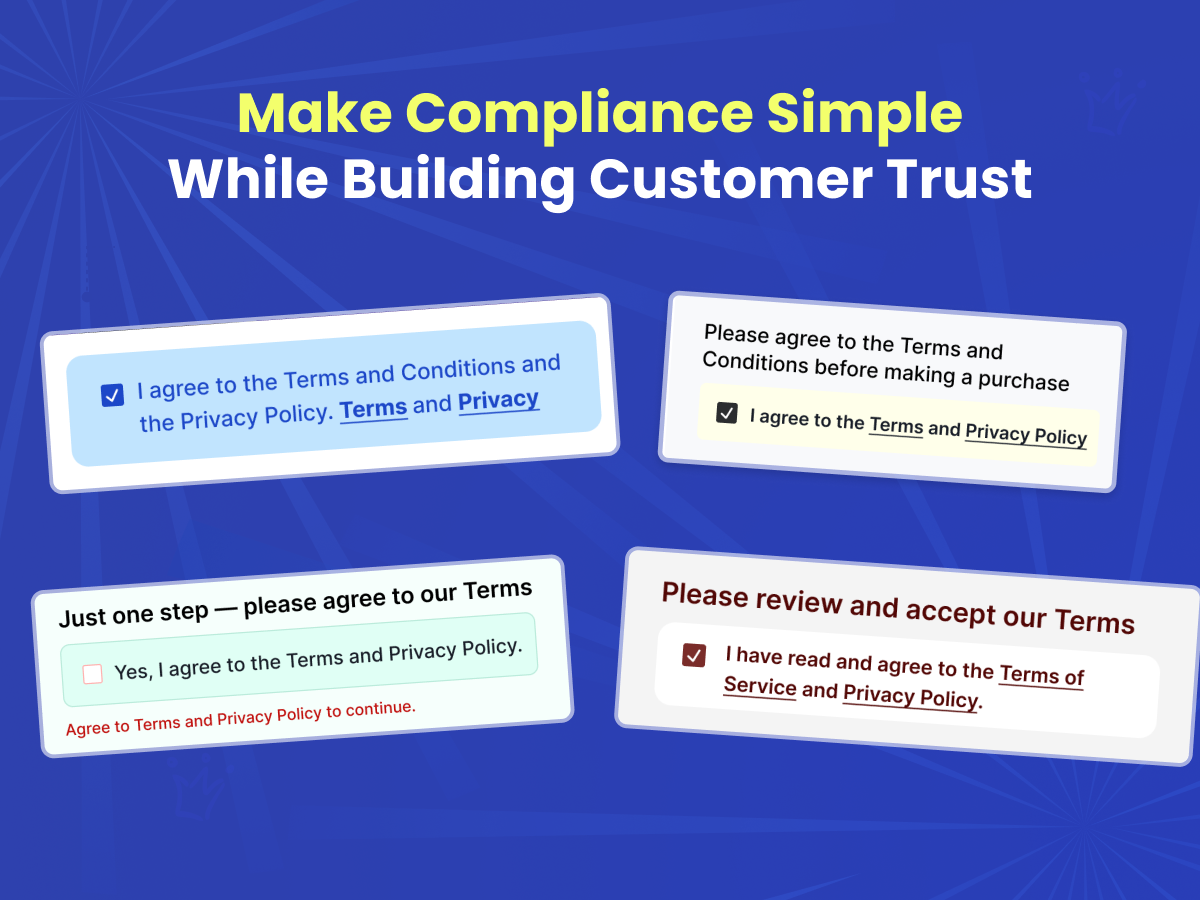 Make Compliance Simple
While Building Customer Trust

I agree to the Terms and Conditions and the Privacy Policy. Terms and Privacy

Please agree to the Terms and Conditions before making a purchase

I agree to the Terms and Privacy Policy

Just one step — please agree to our Terms

Yes, I agree to the Terms and Privacy Policy.

Agree to Terms and Privacy Policy to continue.

Please review and accept our Terms

I have read and agree to the Terms of Service and Privacy Policy.